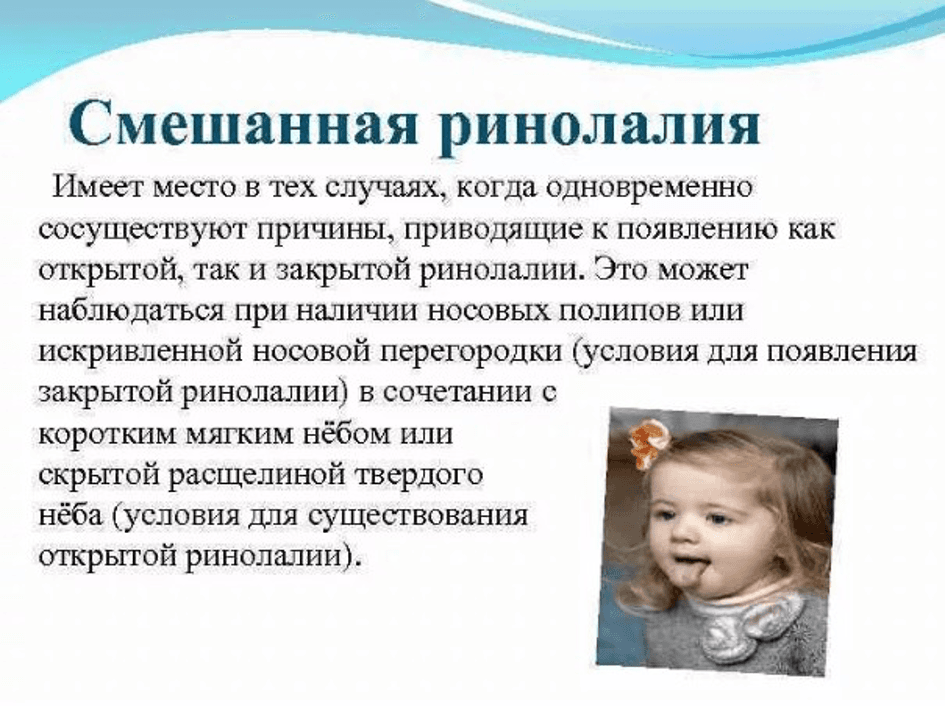 Смешанная ринолалия

Имеет место в тех случаях, когда одновременно сосуществуют причины, приводящие к появлению как открытой, так и закрытой ринолалии. Это может наблюдаться при наличии носовых полипов или искривленной носовой перегородки (условия для появления закрытой ринолалии) в сочетании с коротким мягким нёбом или скрытой расщелиной твердого нёба (условия для существования открытой ринолалии).